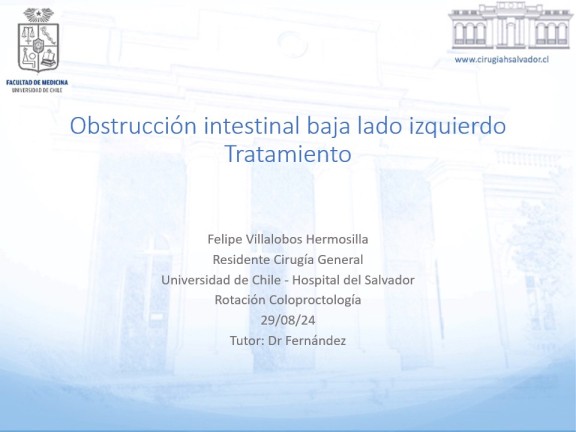 FACULTAD DE MEDICINA
UNIVERSIDAD DE CHILE

www.cirugiahsalvador.cl

Obstrucción intestinal baja lado izquierdo
Tratamiento

Felipe Villalobos Hermosilla
Residente Cirugía General
Universidad de Chile - Hospital del Salvador
Rotación Coloproctología
29/08/24
Tutor: Dr Fernández